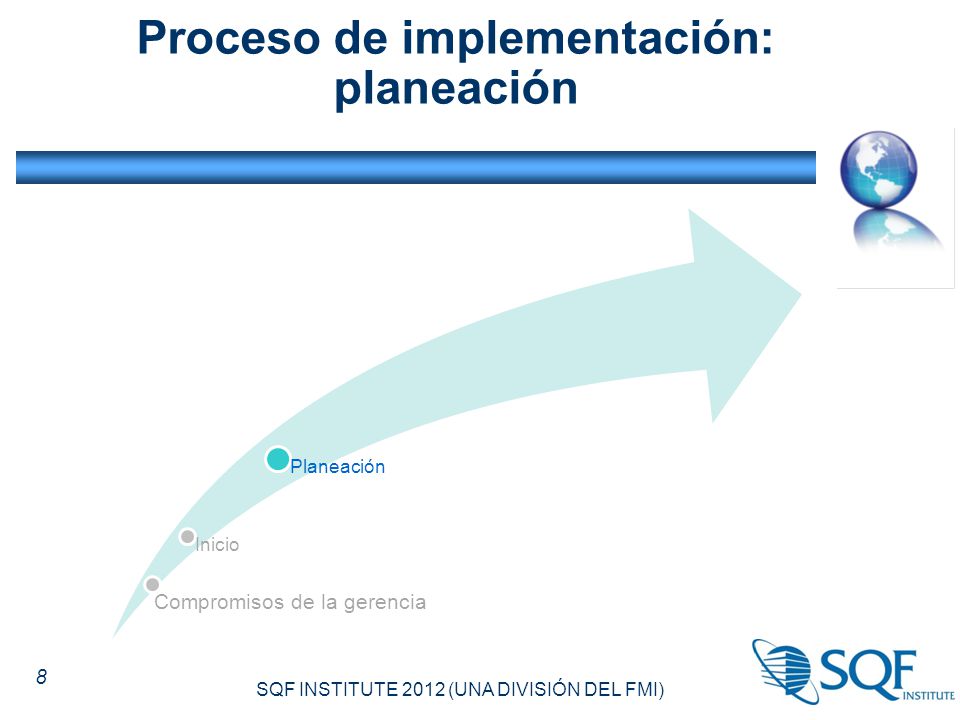 Proceso de implementación: planeación

Planeación

Inicio

Compromisos de la gerencia

8

SQF INSTITUTE 2012 (UNA DIVISIÓN DEL FMI)

SQF INSTITUTE